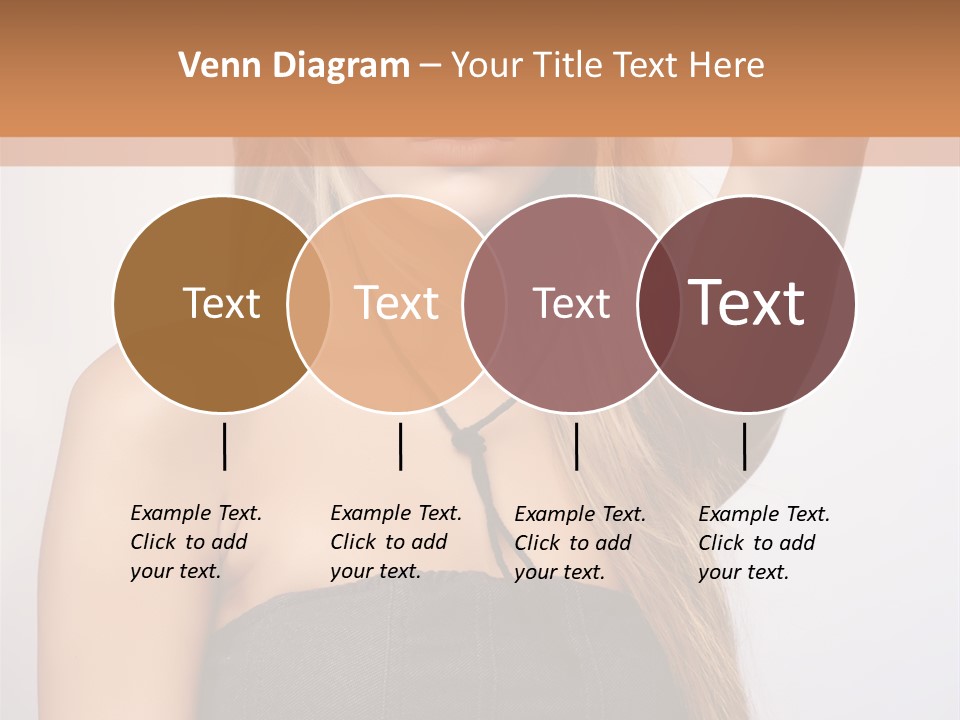 Venn Diagram – Your Title Text Here

Text

Text

Text

Text

Example Text. Click to add your text.

Example Text. Click to add your text.

Example Text. Click to add your text.

Example Text. Click to add your text.